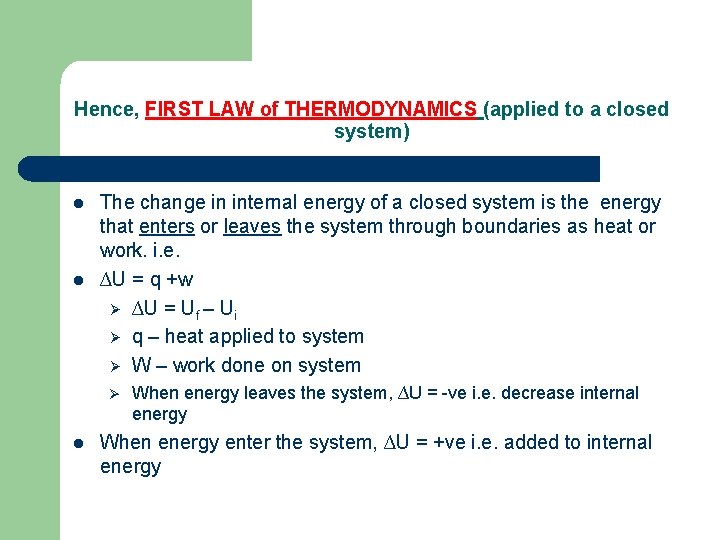 Hence, FIRST LAW of THERMODYNAMICS (applied to a closed system)

- The change in internal energy of a closed system is the energy that enters or leaves the system through boundaries as heat or work. i.e.
- $\Delta U = q + w$
  - $\Delta U = U_f - U_i$
  - q – heat applied to system
  - W – work done on system
  - When energy leaves the system, $\Delta U$ = -ve i.e. decrease internal energy
- When energy enter the system, $\Delta U$ = +ve i.e. added to internal energy